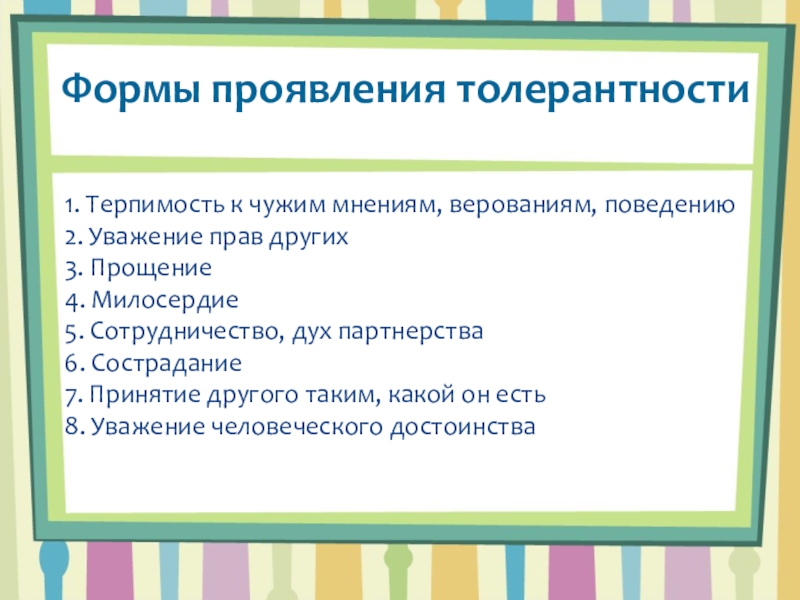 Формы проявления толерантности

1. Терпимость к чужим мнениям, верованиям, поведению
2. Уважение прав других
3. Прощение
4. Милосердие
5. Сотрудничество, дух партнерства
6. Сострадание
7. Принятие другого таким, какой он есть
8. Уважение человеческого достоинства